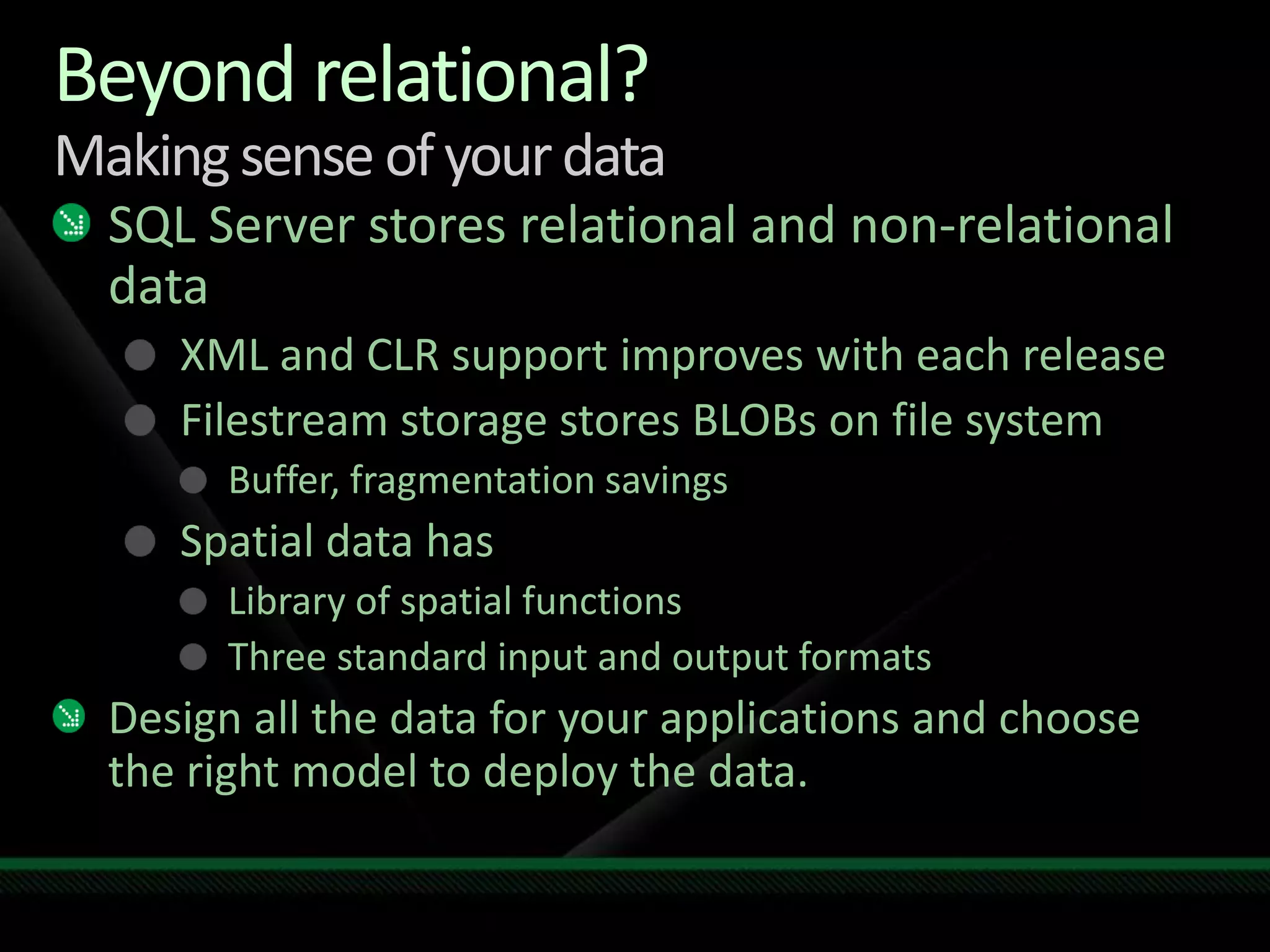 Beyond relational?
Making sense of your data

SQL Server stores relational and non-relational data

XML and CLR support improves with each release

Filestream storage stores BLOBs on file system

Buffer, fragmentation savings

Spatial data has

Library of spatial functions

Three standard input and output formats

Design all the data for your applications and choose the right model to deploy the data.